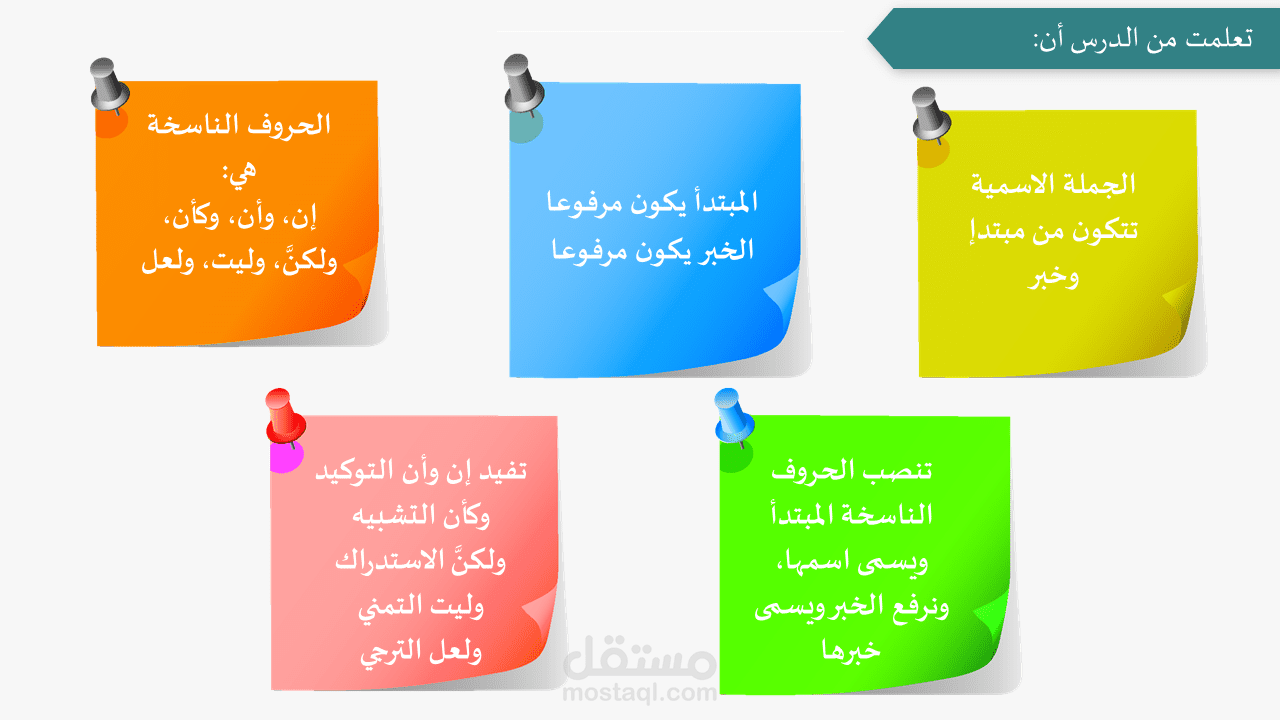 تعلمت من الدرس أن:

الجملة الاسمية تتكون من مبتدإ وخبر

المبتدأ يكون مرفوعا
الخبر يكون مرفوعا

الحروف الناسخة هي:
إن، وأن، وكأن، ولكنَّ، وليت، ولعل

تنصب الحروف الناسخة المبتدأ ويسمى اسمها، ونرفع الخبر ويسمى خبرها

تفيد إن وأن التوكيد
وكأن التشبيه
ولكنَّ الاستدراك
وليت التمني
ولعل الترجي

مستقل
mostaql.com